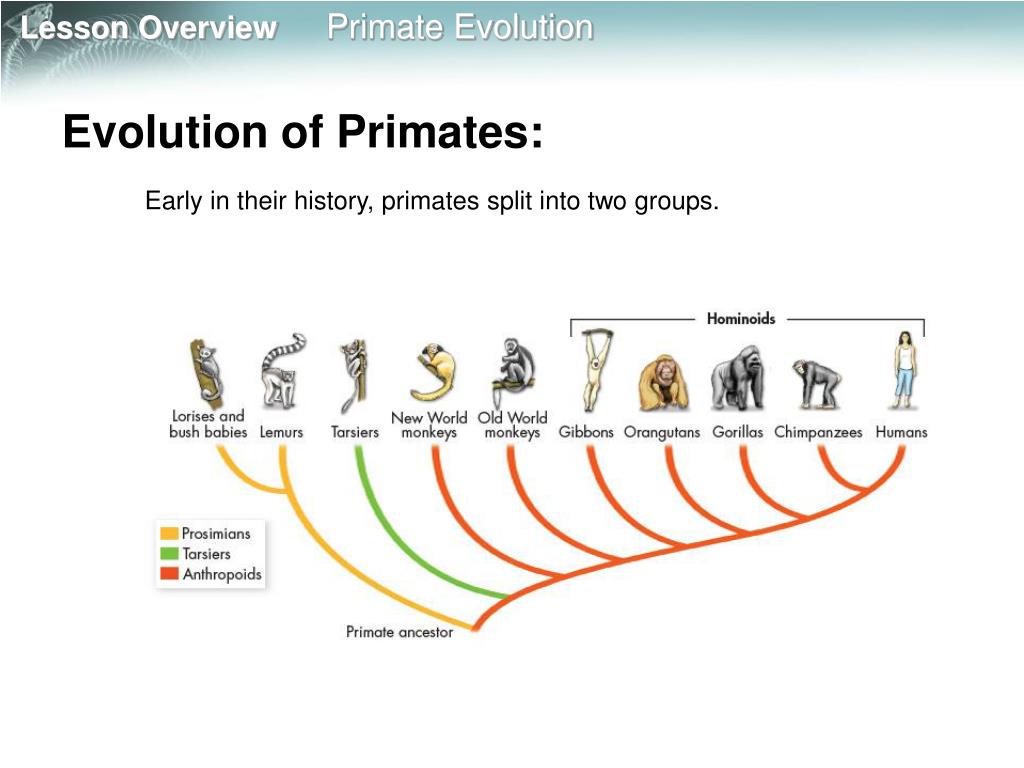 Lesson Overview Primate Evolution

Evolution of Primates:

Early in their history, primates split into two groups.

Hominoids

Lorises and bush babies
Lemurs
Tarsiers
New World monkeys
Old World monkeys
Gibbons
Orangutans
Gorillas
Chimpanzees
Humans

Prosimians
Tarsiers
Anthropoids

Primate ancestor